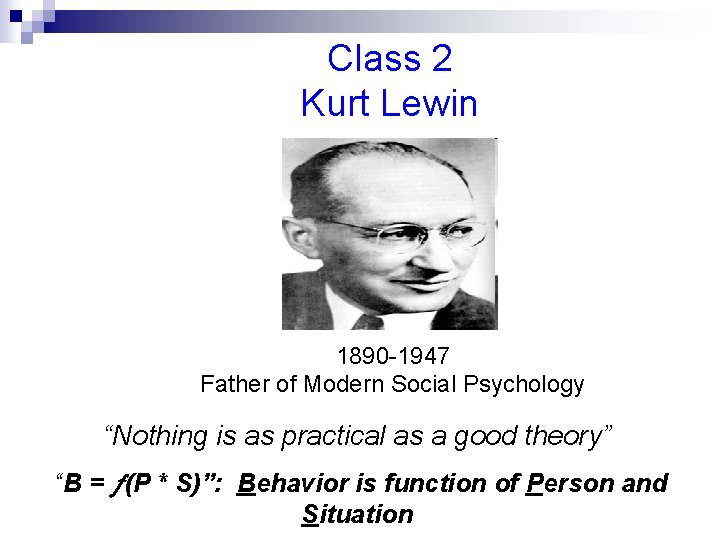 Class 2
Kurt Lewin

1890-1947
Father of Modern Social Psychology

“Nothing is as practical as a good theory”

“$B = f(P * S)$”: Behavior is function of Person and Situation